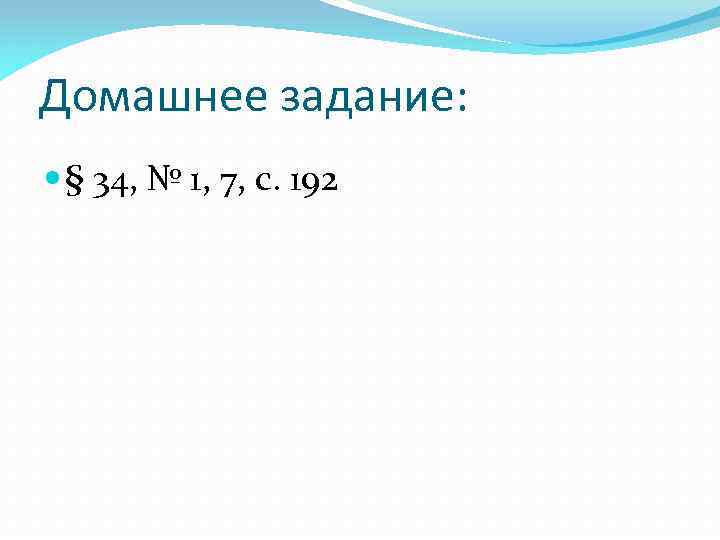 Домашнее задание:

§ 34, № 1, 7, с. 192